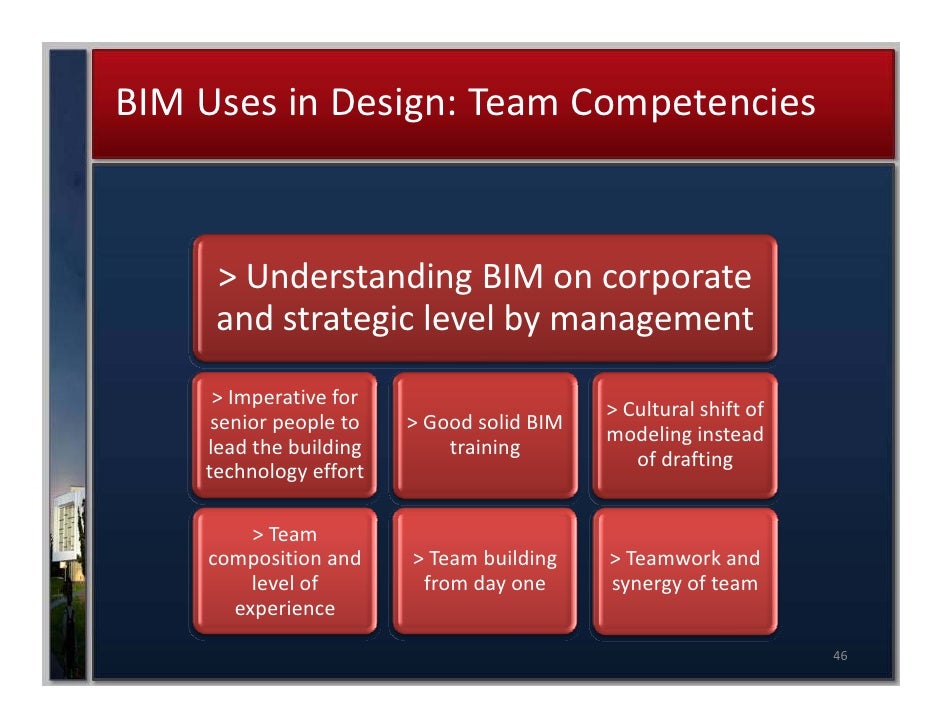 BIM Uses in Design: Team Competencies

> Understanding BIM on corporate and strategic level by management

> Imperative for senior people to lead the building technology effort

> Good solid BIM training

> Cultural shift of modeling instead of drafting

> Team composition and level of experience

> Team building from day one

> Teamwork and synergy of team

46